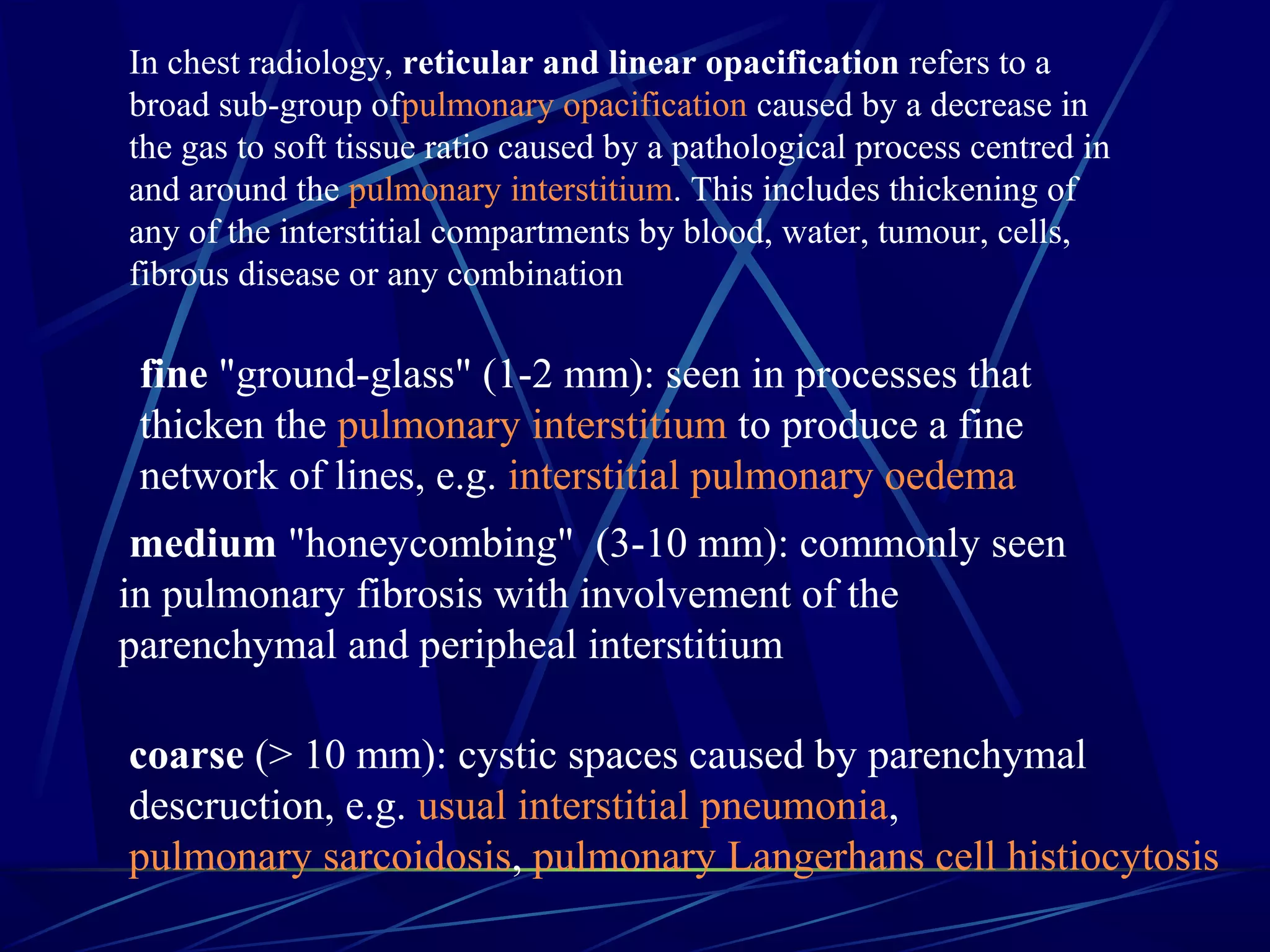 In chest radiology, reticular and linear opacification refers to a broad sub-group ofpulmonary opacification caused by a decrease in the gas to soft tissue ratio caused by a pathological process centred in and around the pulmonary interstitium. This includes thickening of any of the interstitial compartments by blood, water, tumour, cells, fibrous disease or any combination

fine "ground-glass" (1-2 mm): seen in processes that thicken the pulmonary interstitium to produce a fine network of lines, e.g. interstitial pulmonary oedema

medium "honeycombing" (3-10 mm): commonly seen in pulmonary fibrosis with involvement of the parenchymal and peripheal interstitium

coarse (> 10 mm): cystic spaces caused by parenchymal descruction, e.g. usual interstitial pneumonia, pulmonary sarcoidosis, pulmonary Langerhans cell histiocytosis